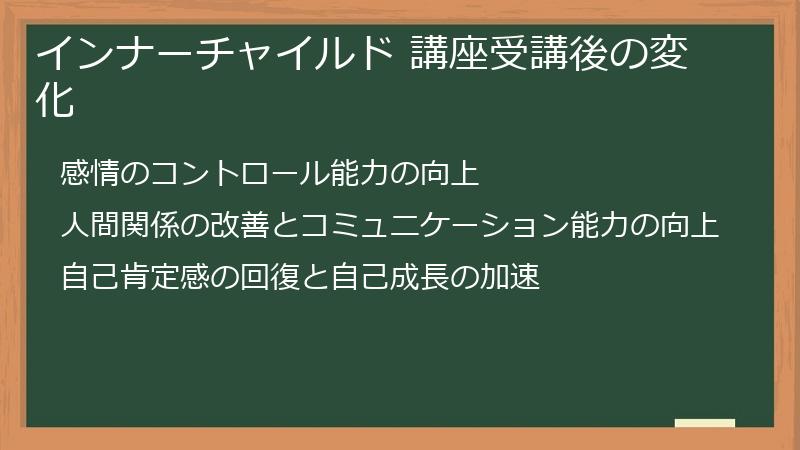 インナーチャイルド 講座受講後の変化

感情のコントロール能力の向上

人間関係の改善とコミュニケーション能力の向上

自己肯定感の回復と自己成長の加速